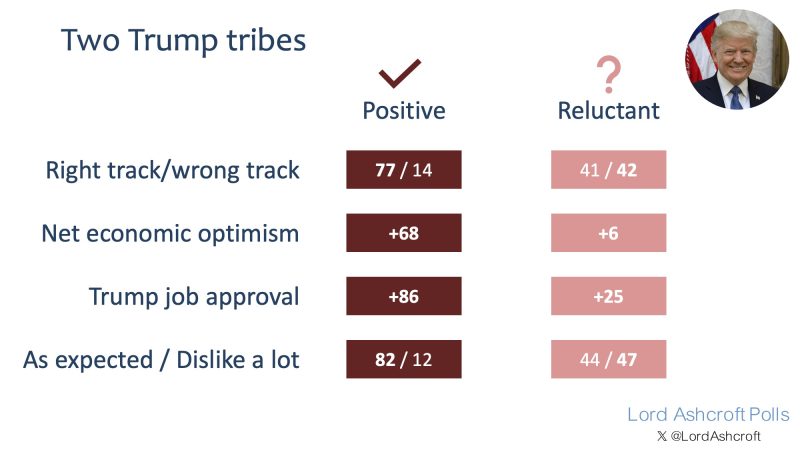 Two Trump tribes

| | Positive | Reluctant |
|---|---|---|
| Right track/wrong track | 77 / 14 | 41 / 42 |
| Net economic optimism | +68 | +6 |
| Trump job approval | +86 | +25 |
| As expected / Dislike a lot | 82 / 12 | 44 / 47 |

Lord Ashcroft Polls
𝕏 @LordAshcroft